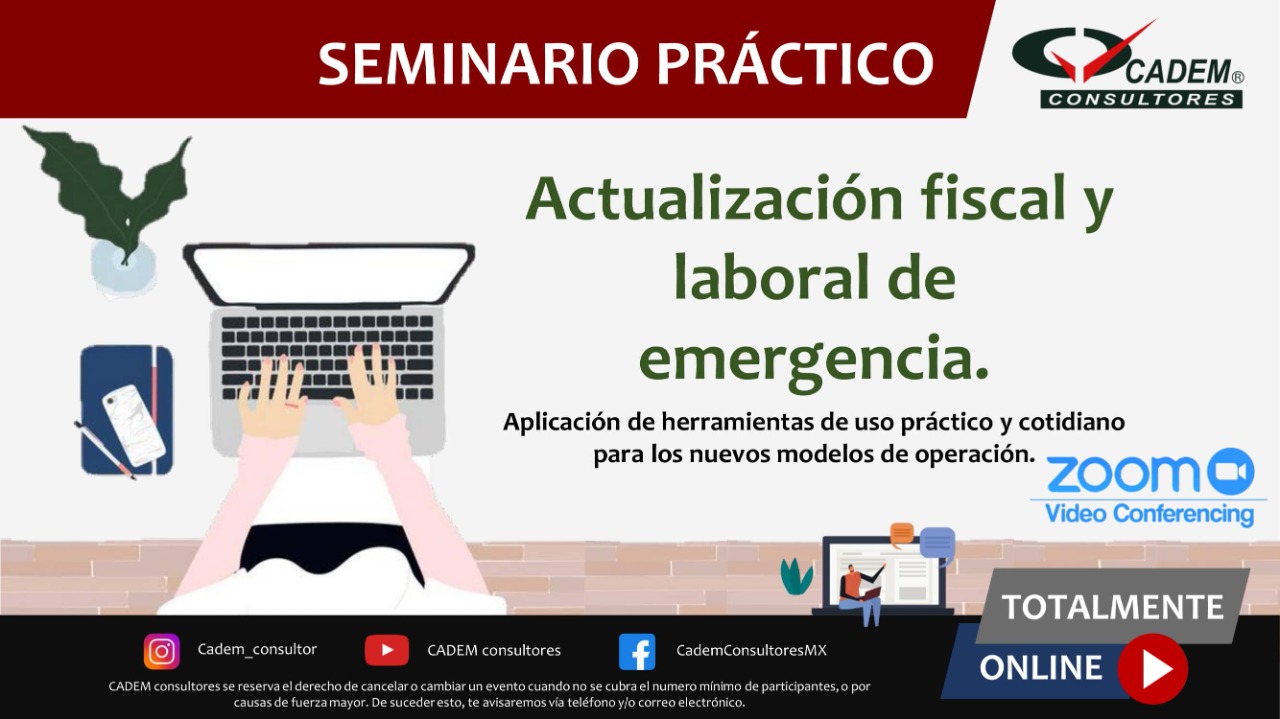 SEMINARIO PRÁCTICO

CADEM®
CONSULTORES

Actualización fiscal y laboral de emergencia.

Aplicación de herramientas de uso práctico y cotidiano para los nuevos modelos de operación.

zoom
Video Conferencing

TOTALMENTE
ONLINE

Cadem_consultor
CADEM consultores
CademConsultoresMX

CADEM consultores se reserva el derecho de cancelar o cambiar un evento cuando no se cubra el numero mínimo de participantes, o por causas de fuerza mayor. De suceder esto, te avisaremos vía teléfono y/o correo electrónico.